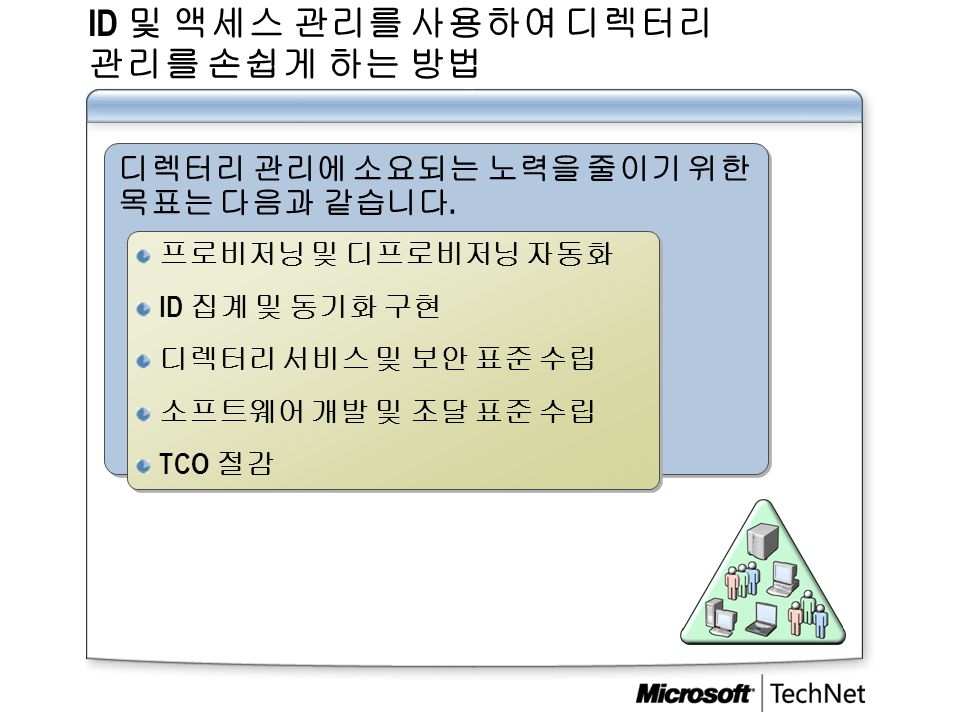 ID 및 액세스 관리를 사용하여 디렉터리 관리를 손쉽게 하는 방법

디렉터리 관리에 소요되는 노력을 줄이기 위한 목표는 다음과 같습니다.

프로비저닝 및 디프로비저닝 자동화

ID 집계 및 동기화 구현

디렉터리 서비스 및 보안 표준 수립

소프트웨어 개발 및 조달 표준 수립

TCO 절감

Microsoft TechNet